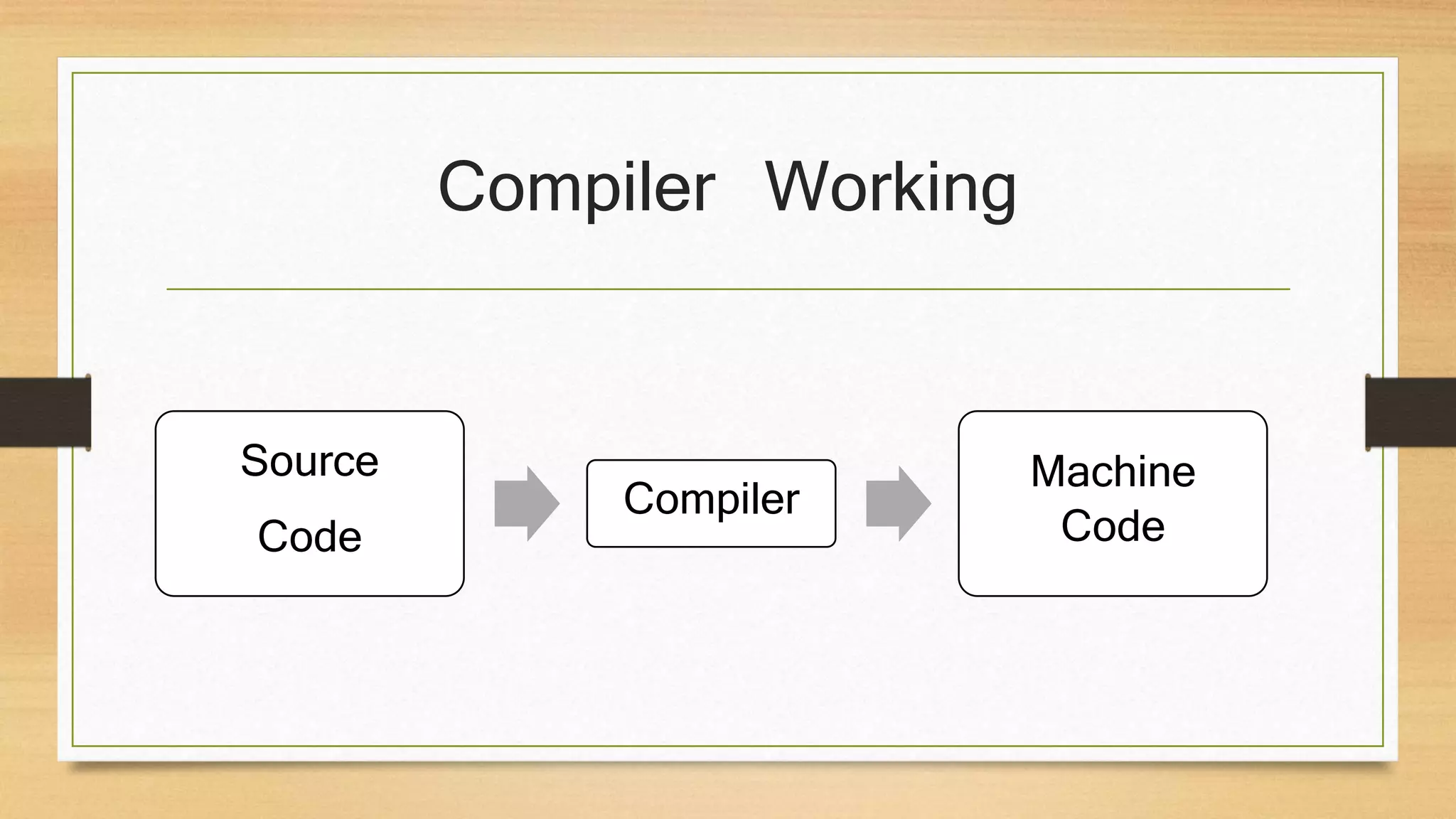 Compiler Working

Source
Code

Compiler

Machine
Code